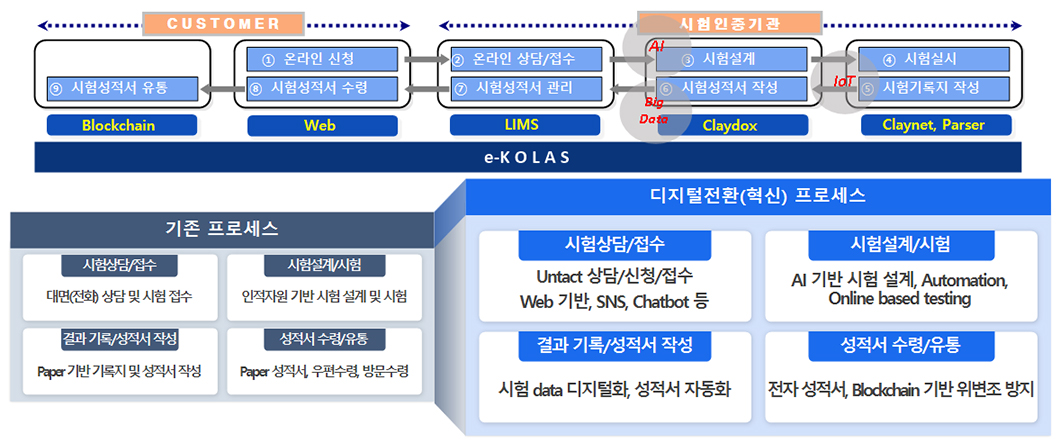 CUSTOMER

시험인증기관

⑨ 시험성적서 유통

① 온라인 신청

⑧ 시험성적서 수령

② 온라인 상담/접수

⑦ 시험성적서 관리

AI

③ 시험설계

⑥ 시험성적서 작성

Big Data

IoT

④ 시험실시

⑤ 시험기록지 작성

Blockchain

Web

LIMS

Claydox

Claynet, Parser

e-KOLAS

기존 프로세스

시험상담/접수

대면(전화) 상담 및 시험 접수

시험설계/시험

인적자원 기반 시험 설계 및 시험

결과 기록/성적서 작성

Paper 기반 기록지 및 성적서 작성

성적서 수령/유통

Paper 성적서, 우편수령, 방문수령

디지털전환(혁신) 프로세스

시험상담/접수

Untact 상담/신청/접수
Web 기반, SNS, Chatbot 등

시험설계/시험

AI 기반 시험 설계, Automation,
Online based testing

결과 기록/성적서 작성

시험 data 디지털화, 성적서 자동화

성적서 수령/유통

전자 성적서, Blockchain 기반 위변조 방지